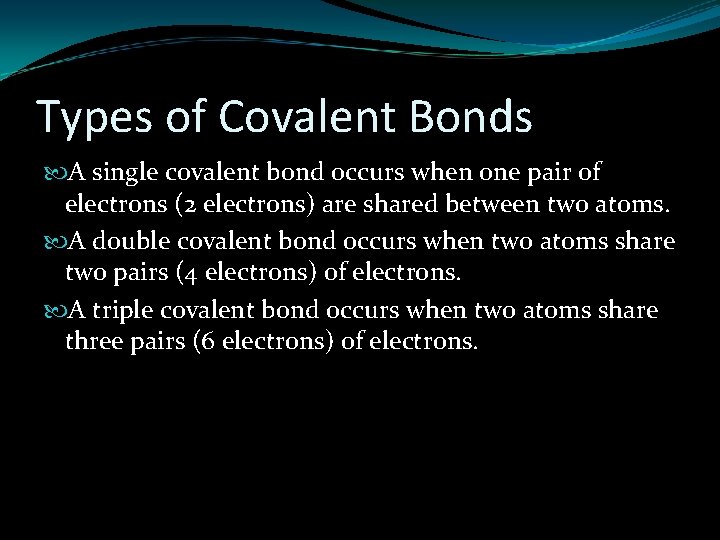 Types of Covalent Bonds

A single covalent bond occurs when one pair of electrons (2 electrons) are shared between two atoms.

A double covalent bond occurs when two atoms share two pairs (4 electrons) of electrons.

A triple covalent bond occurs when two atoms share three pairs (6 electrons) of electrons.